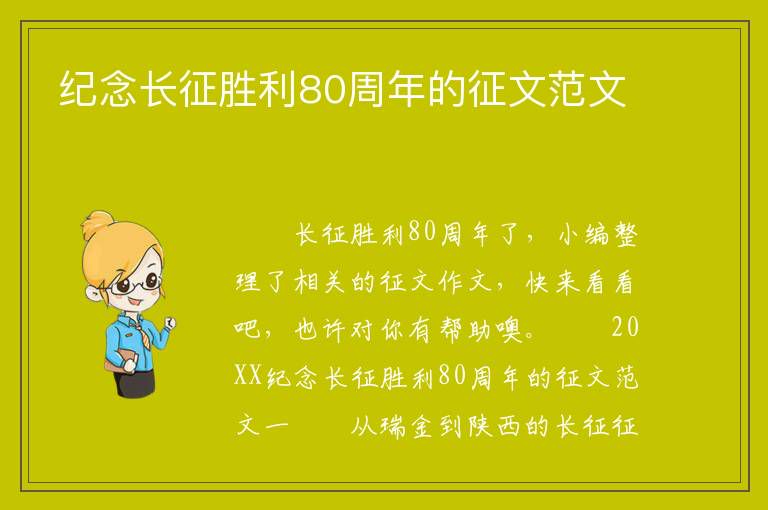 纪念长征胜利80周年的征文范文

长征胜利80周年了，小编整理了相关的征文作文，快来看看吧，也许对你有帮助噢。　　20XX纪念长征胜利80周年的征文范文一　　从瑞金到陕西的长征征